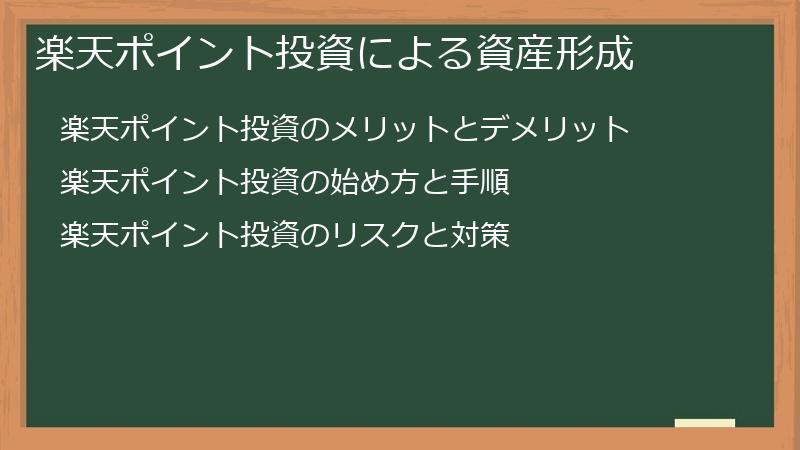 楽天ポイント投資による資産形成

楽天ポイント投資のメリットとデメリット

楽天ポイント投資の始め方と手順

楽天ポイント投資のリスクと対策